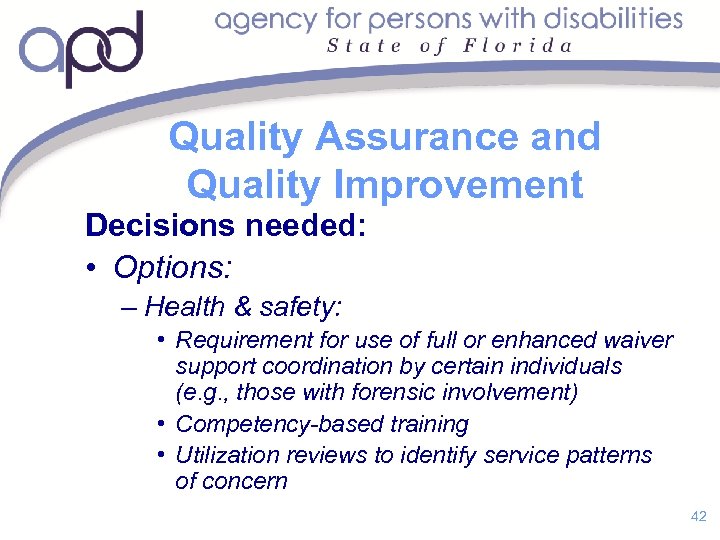 apd agency for persons with disabilities
State of Florida

Quality Assurance and Quality Improvement

Decisions needed:

• Options:

– Health & safety:

• Requirement for use of full or enhanced waiver support coordination by certain individuals (e.g., those with forensic involvement)

• Competency-based training

• Utilization reviews to identify service patterns of concern

42